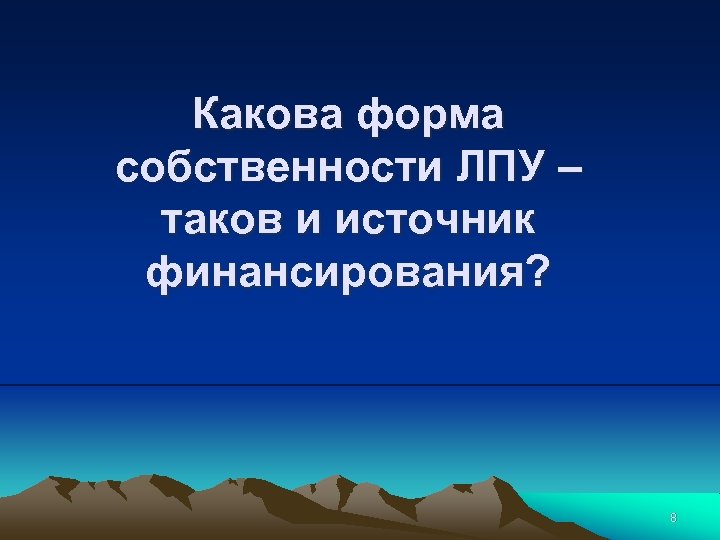 Какова форма собственности ЛПУ – таков и источник финансирования?

8